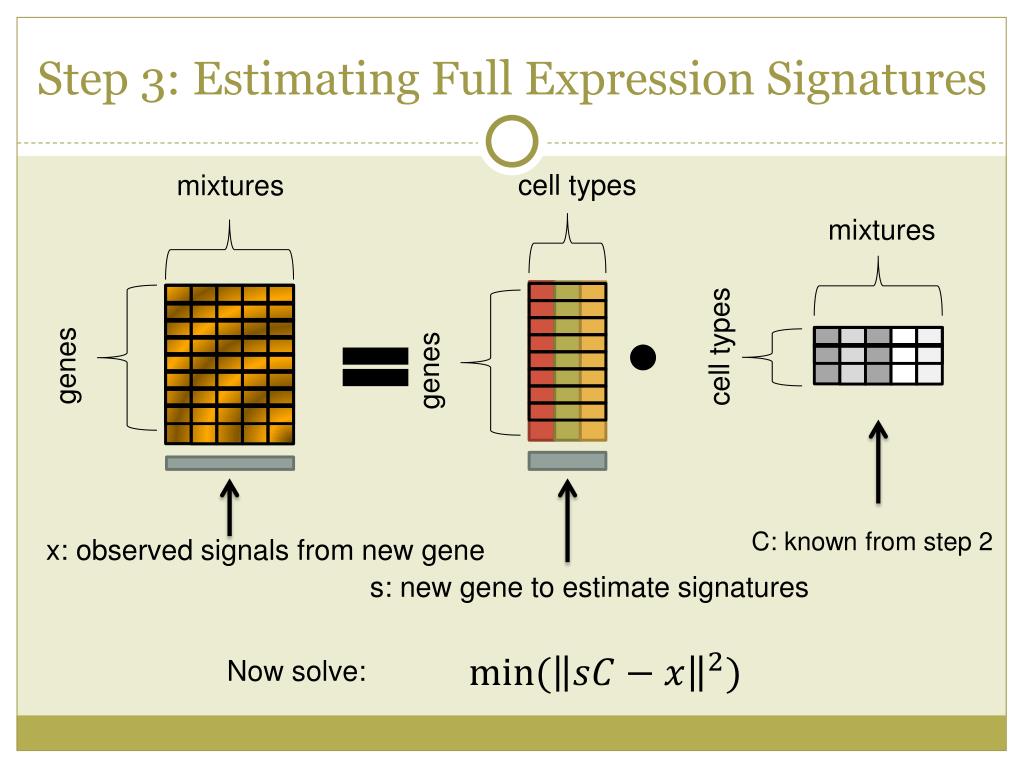 Step 3: Estimating Full Expression Signatures

mixtures

genes

cell types

genes

mixtures

cell types

x: observed signals from new gene

s: new gene to estimate signatures

C: known from step 2

Now solve: $\min(\|sC - x\|^2)$